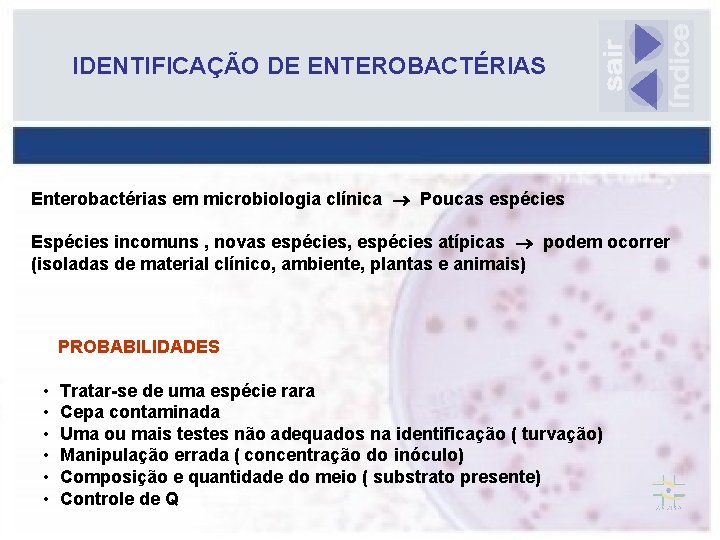 IDENTIFICAÇÃO DE ENTEROBACTÉRIAS

sair
índice

Enterobactérias em microbiologia clínica → Poucas espécies

Espécies incomuns , novas espécies, espécies atípicas → podem ocorrer (isoladas de material clínico, ambiente, plantas e animais)

PROBABILIDADES

• Tratar-se de uma espécie rara
• Cepa contaminada
• Uma ou mais testes não adequados na identificação ( turvação)
• Manipulação errada ( concentração do inóculo)
• Composição e quantidade do meio ( substrato presente)
• Controle de Q